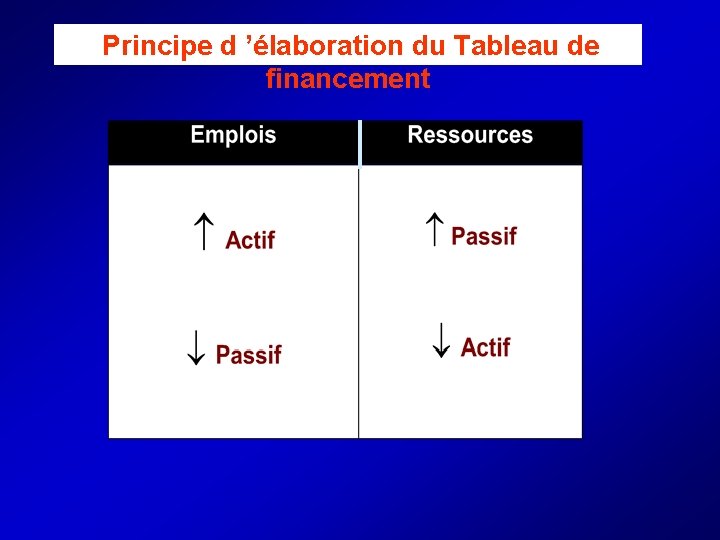 Principe d ’élaboration du Tableau de financement

| Emplois | Ressources |
|---|---|
| ↑ Actif | ↑ Passif |
| ↓ Passif | ↓ Actif |